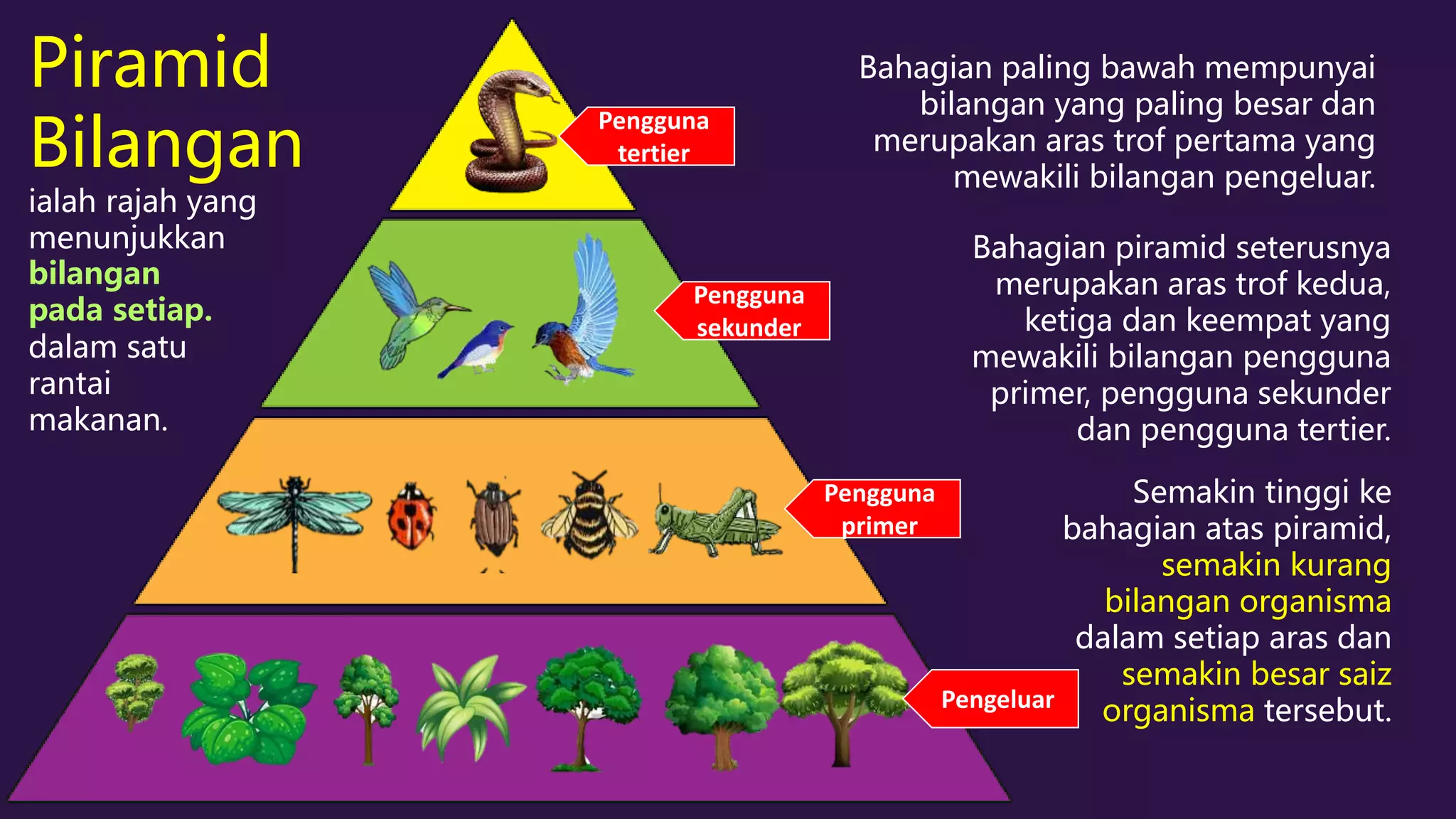 Piramid Bilangan

ialah rajah yang menunjukkan bilangan pada setiap. dalam satu rantai makanan.

Pengguna tertier

Pengguna sekunder

Pengguna primer

Pengeluar

Bahagian paling bawah mempunyai bilangan yang paling besar dan merupakan aras trof pertama yang mewakili bilangan pengeluar.

Bahagian piramid seterusnya merupakan aras trof kedua, ketiga dan keempat yang mewakili bilangan pengguna primer, pengguna sekunder dan pengguna tertier.

Semakin tinggi ke bahagian atas piramid, semakin kurang bilangan organisma dalam setiap aras dan semakin besar saiz organisma tersebut.